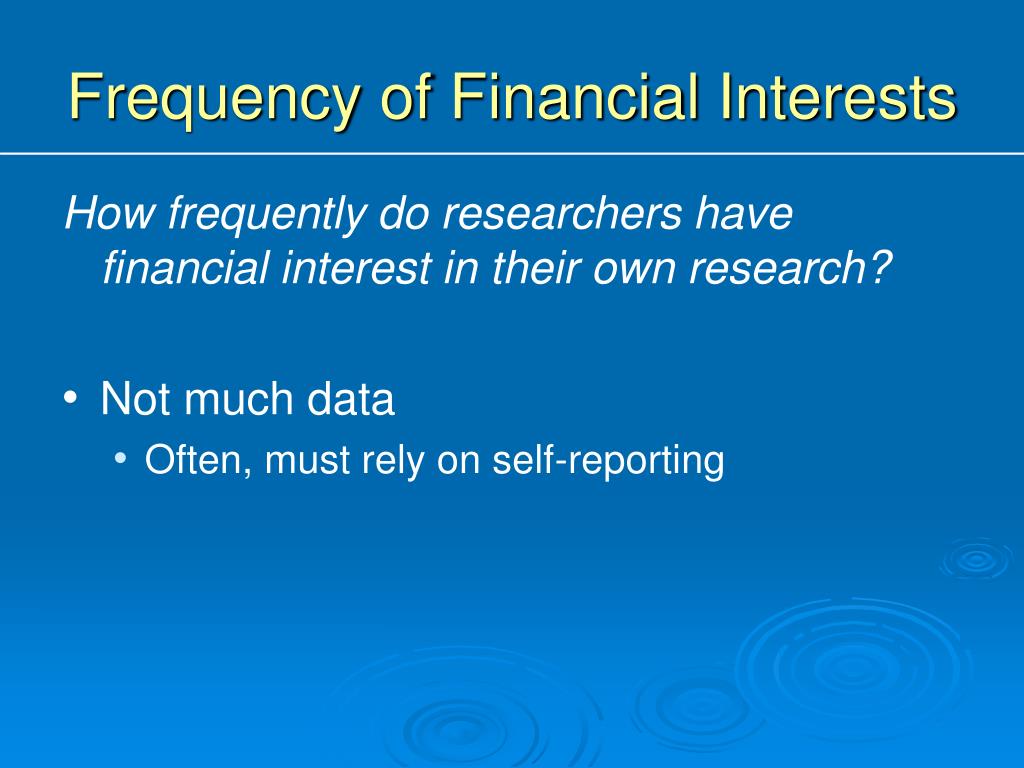 Frequency of Financial Interests

How frequently do researchers have financial interest in their own research?

• Not much data
  • Often, must rely on self-reporting